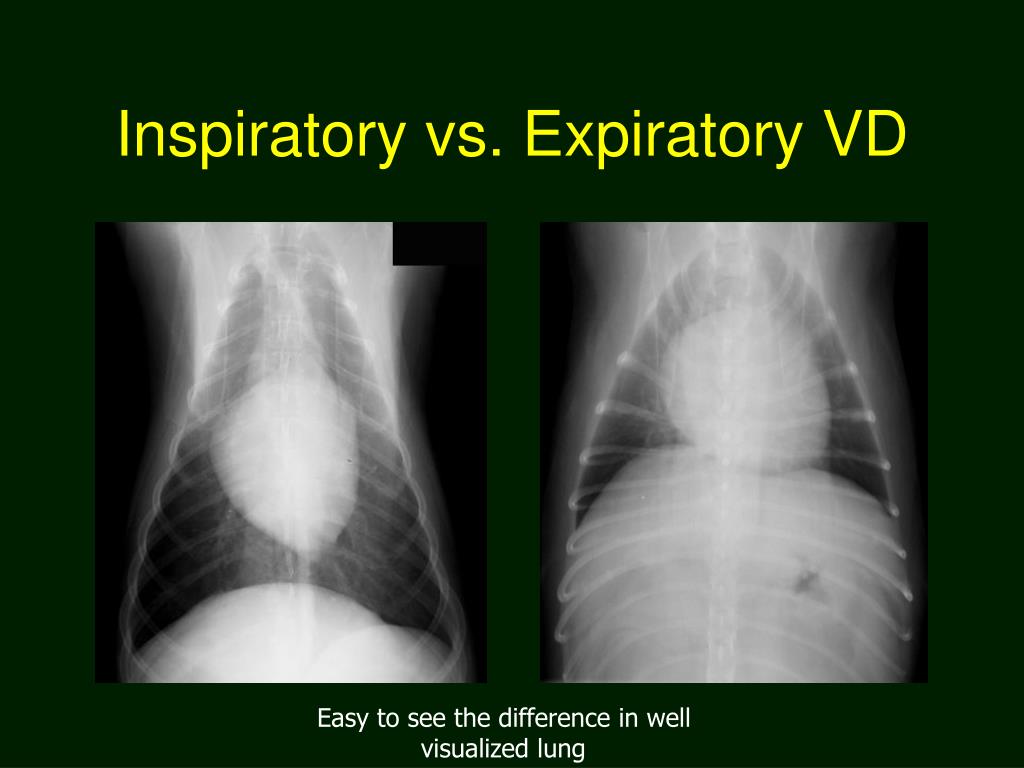 Inspiratory vs. Expiratory VD

Easy to see the difference in well visualized lung